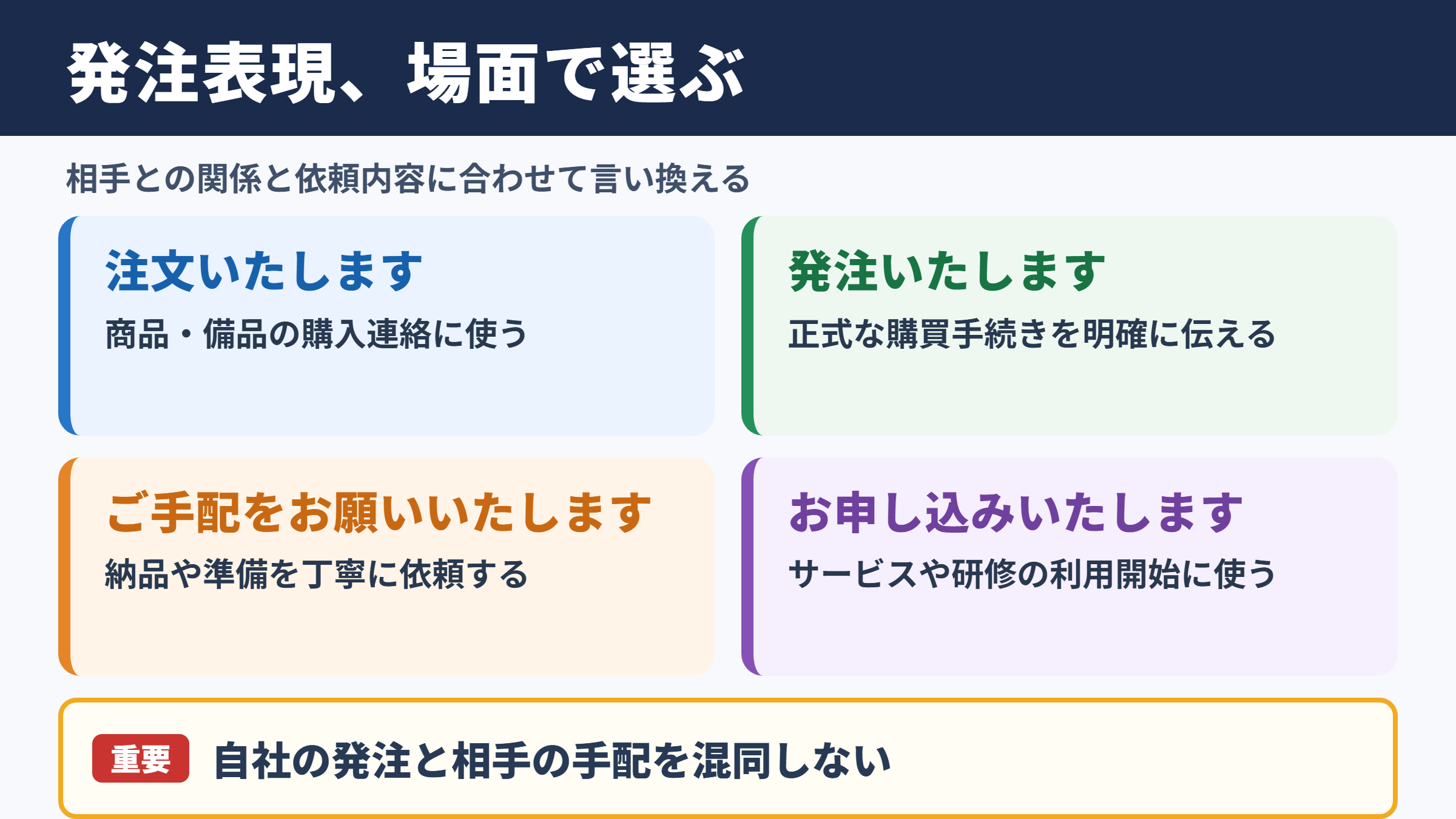 発注表現、場面で選ぶ

相手との関係と依頼内容に合わせて言い換える

注文いたします

商品・備品の購入連絡に使う

発注いたします

正式な購買手続きを明確に伝える

ご手配をお願いいたします

納品や準備を丁寧に依頼する

お申し込みいたします

サービスや研修の利用開始に使う

重要 自社の発注と相手の手配を混同しない